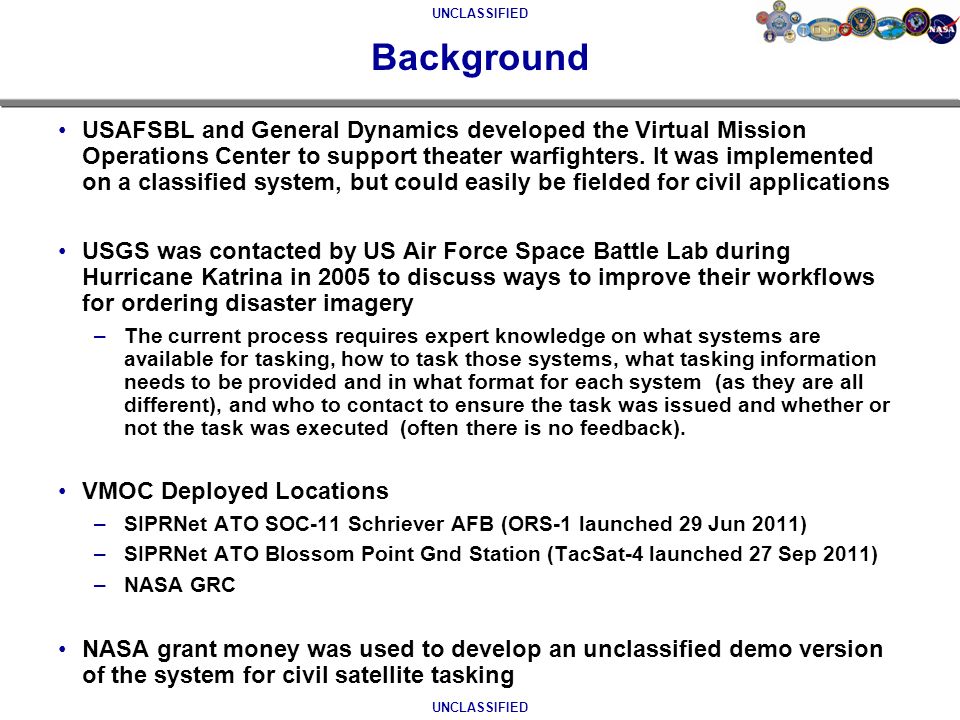 UNCLASSIFIED

NASA

Background

• USAFSBL and General Dynamics developed the Virtual Mission Operations Center to support theater warfighters. It was implemented on a classified system, but could easily be fielded for civil applications

• USGS was contacted by US Air Force Space Battle Lab during Hurricane Katrina in 2005 to discuss ways to improve their workflows for ordering disaster imagery

– The current process requires expert knowledge on what systems are available for tasking, how to task those systems, what tasking information needs to be provided and in what format for each system (as they are all different), and who to contact to ensure the task was issued and whether or not the task was executed (often there is no feedback).

• VMOC Deployed Locations

– SIPRNet ATO SOC-11 Schriever AFB (ORS-1 launched 29 Jun 2011)

– SIPRNet ATO Blossom Point Gnd Station (TacSat-4 launched 27 Sep 2011)

– NASA GRC

• NASA grant money was used to develop an unclassified demo version of the system for civil satellite tasking

UNCLASSIFIED